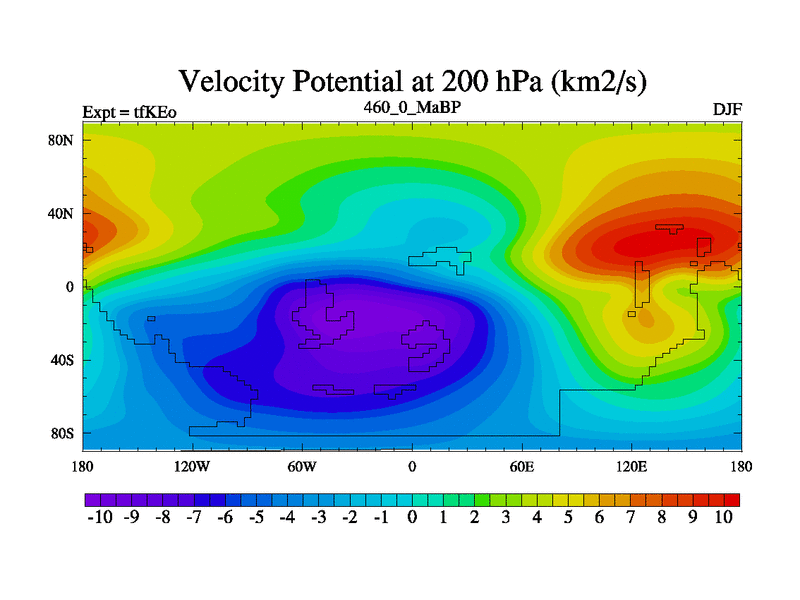 Velocity Potential at 200 hPa (km2/s)

Expt = tfKEo

460_0_MaBP

DJF

80N
40N
0
40S
80S

180 120W 60W 0 60E 120E 180

-10 -9 -8 -7 -6 -5 -4 -3 -2 -1 0 1 2 3 4 5 6 7 8 9 10